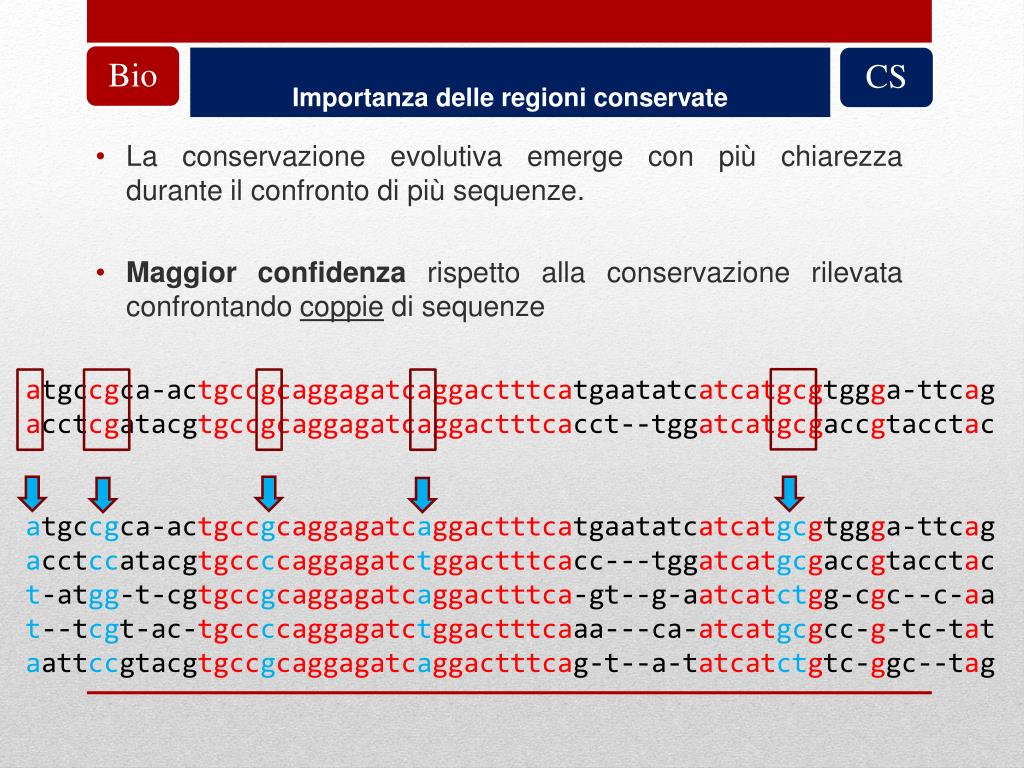 Bio

Importanza delle regioni conservate

CS

• La conservazione evolutiva emerge con più chiarezza durante il confronto di più sequenze.

• **Maggior confidenza** rispetto alla conservazione rilevata confrontando coppie di sequenze

atgccgca-actgccgcaggagatcaggactttcatgaatatcatcatgcgtggga-ttcag
acctcgatacgtgccgcaggagatcaggactttcacct--tggatcatgcgaccgtacctac

atgccgca-actgccgcaggagatcaggactttcatgaatatcatcatgcgtggga-ttcag
acctccatacgtgccccaggagatctggactttcacc---tggatcatgcgaccgtacctac
t-atgg-t-cgtgccgcaggagatcaggactttca-gt--g-aatcatctgg-cgc--c-aa
t--tcgt-ac-tgccccaggagatctggactttcaaa---ca-atcatgcgcc-g-tc-tat
aattccgtacgtgccgcaggagatcaggactttcag-t--a-tatcatctgtc-ggc--tag